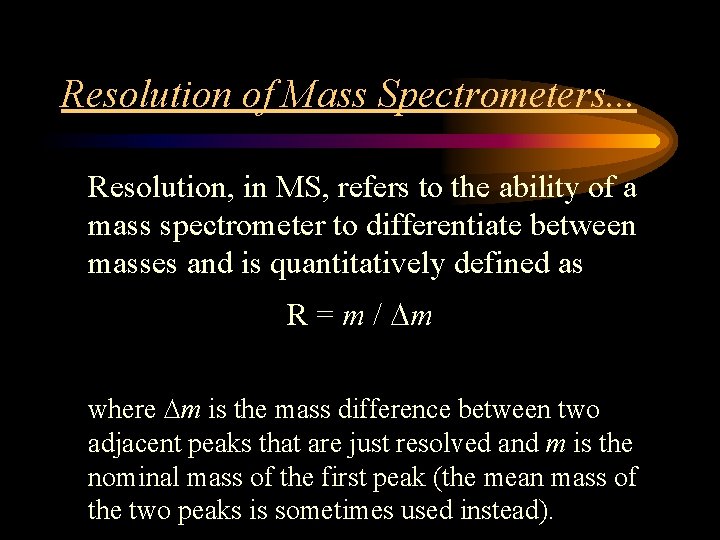 Resolution of Mass Spectrometers...

Resolution, in MS, refers to the ability of a mass spectrometer to differentiate between masses and is quantitatively defined as

$R = m / \Delta m$

where $\Delta m$ is the mass difference between two adjacent peaks that are just resolved and $m$ is the nominal mass of the first peak (the mean mass of the two peaks is sometimes used instead).